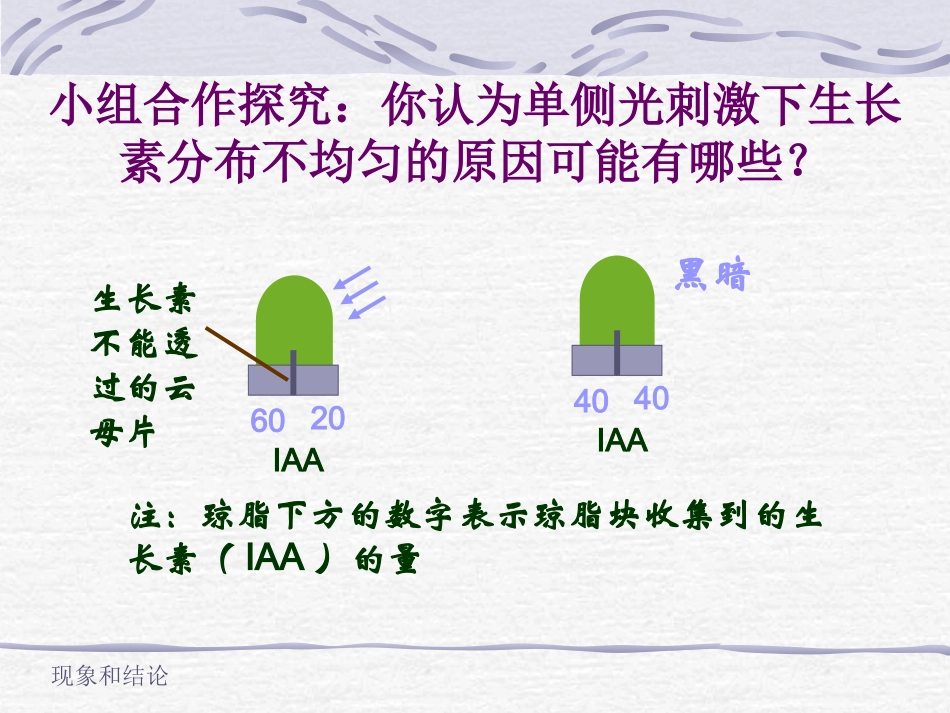 小组合作探究：你认为单侧光刺激下生长素分布不均匀的原因可能有哪些？

生长素不能透过的云母片

60 20
IAA

黑暗

40 40
IAA

注：琼脂下方的数字表示琼脂块收集到的生长素（IAA）的量

现象和结论